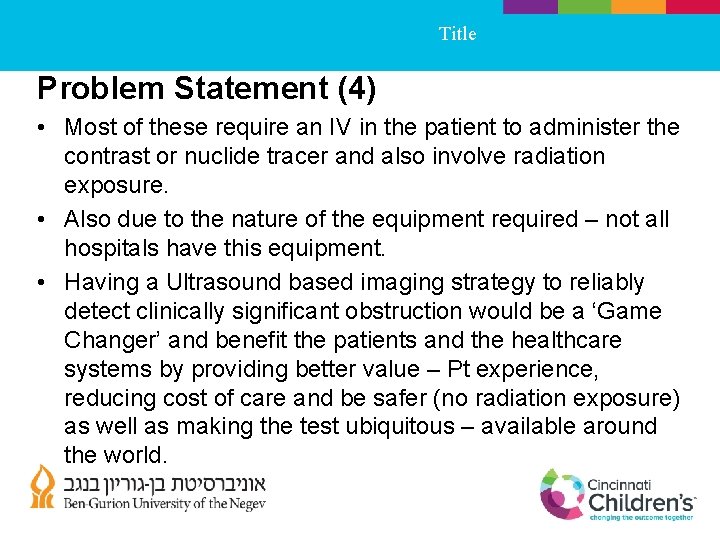 Title

Problem Statement (4)

• Most of these require an IV in the patient to administer the contrast or nuclide tracer and also involve radiation exposure.

• Also due to the nature of the equipment required – not all hospitals have this equipment.

• Having a Ultrasound based imaging strategy to reliably detect clinically significant obstruction would be a ‘Game Changer’ and benefit the patients and the healthcare systems by providing better value – Pt experience, reducing cost of care and be safer (no radiation exposure) as well as making the test ubiquitous – available around the world.

אוניברסיטת בן-גוריון בנגב
Ben-Gurion University of the Negev

Cincinnati
Children's
changing the outcome together